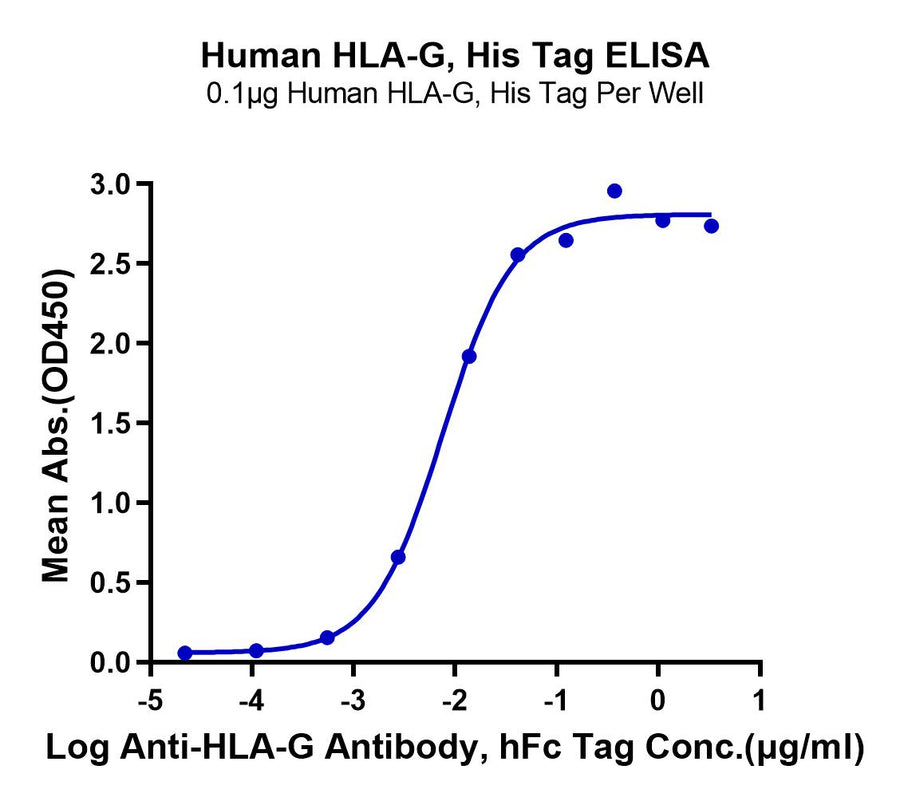 Human HLA-G, His Tag ELISA
0.1μg Human HLA-G, His Tag Per Well

Mean Abs.(OD450)

3.0
2.5
2.0
1.5
1.0
0.5
0.0

-5 -4 -3 -2 -1 0 1

Log Anti-HLA-G Antibody, hFc Tag Conc.(μg/ml)